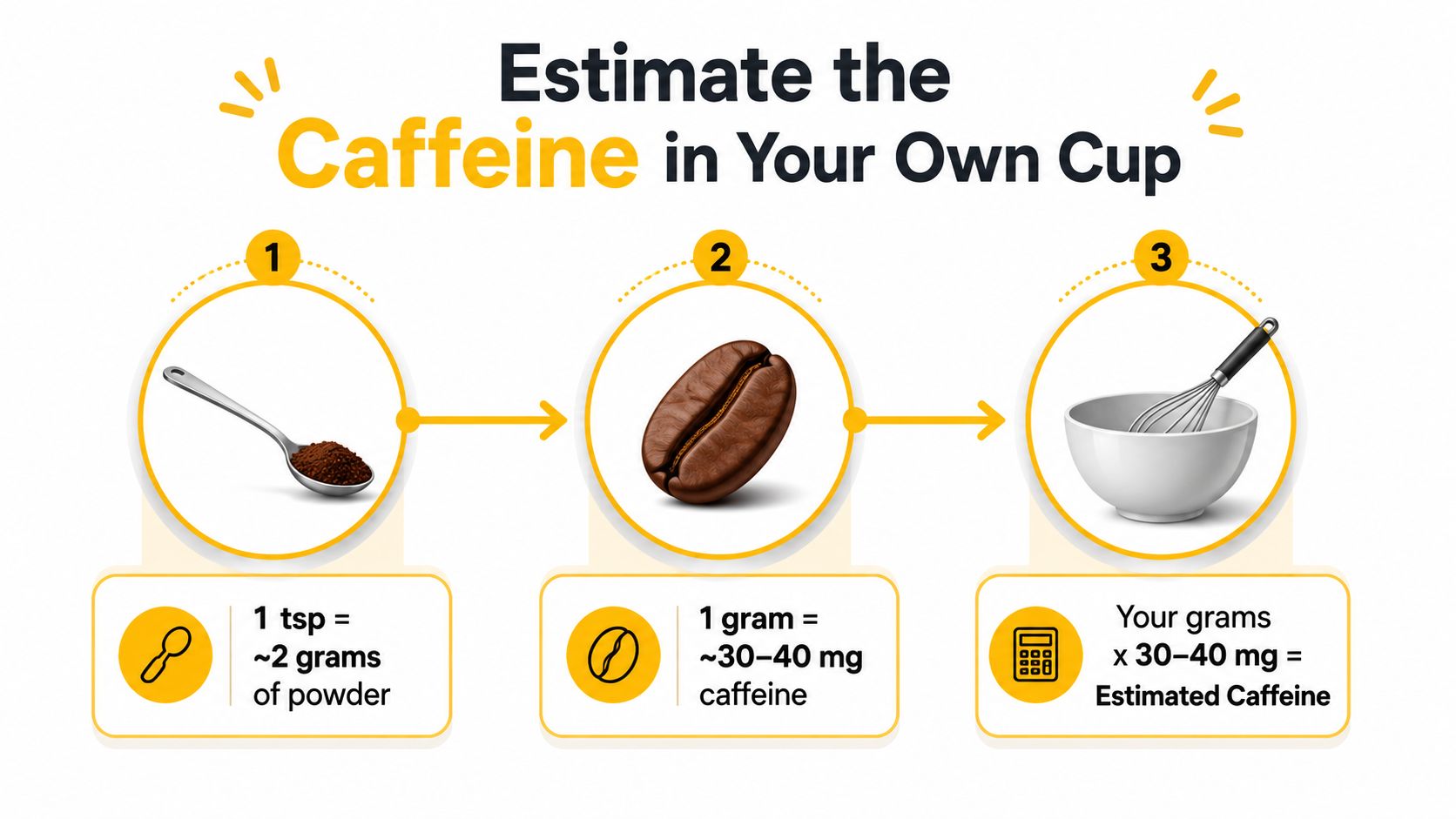 Estimate the Caffeine in Your Own Cup

1

2

3

1 tsp = ~2 grams of powder

1 gram = ~30–40 mg caffeine

Your grams x 30–40 mg = Estimated Caffeine